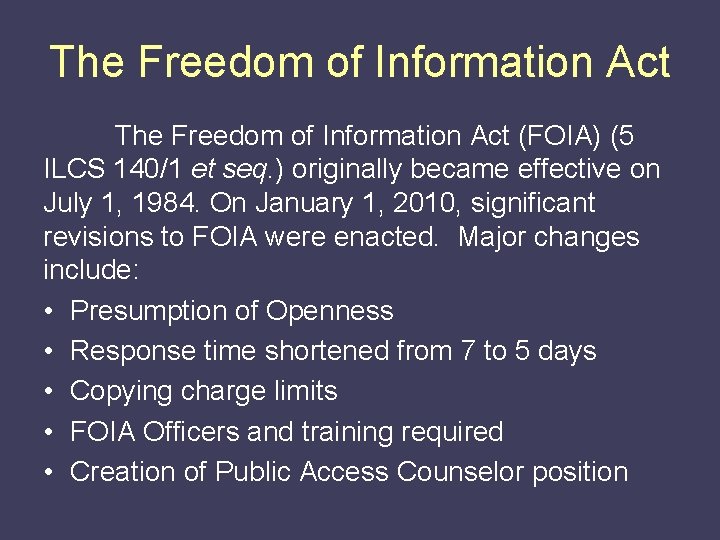 The Freedom of Information Act

The Freedom of Information Act (FOIA) (5 ILCS 140/1 et seq.) originally became effective on July 1, 1984. On January 1, 2010, significant revisions to FOIA were enacted. Major changes include:

• Presumption of Openness
• Response time shortened from 7 to 5 days
• Copying charge limits
• FOIA Officers and training required
• Creation of Public Access Counselor position